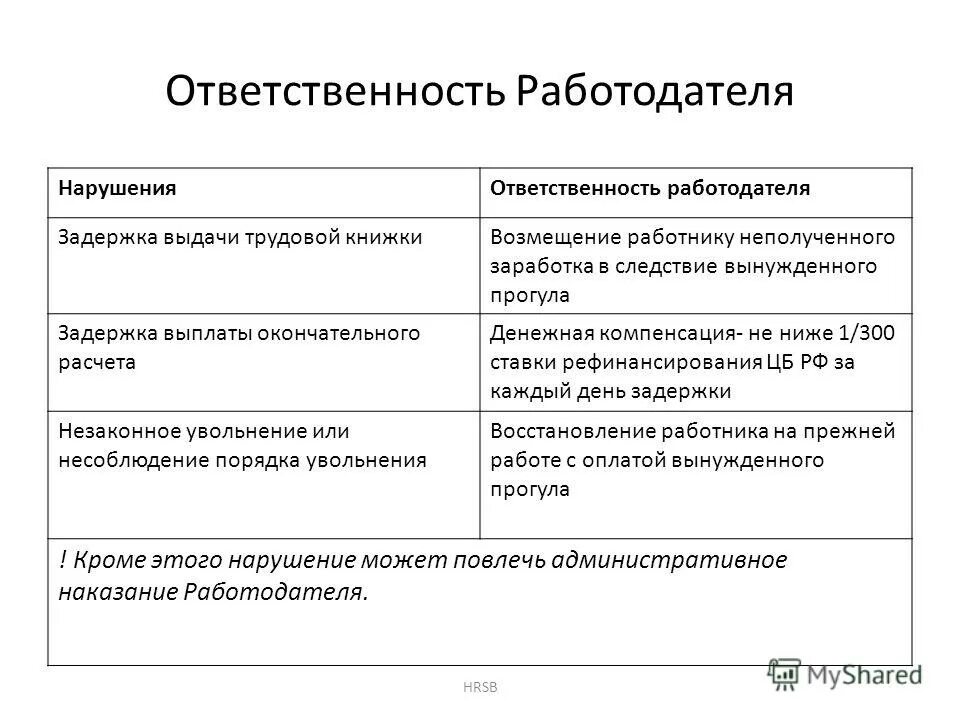 Ответственность Работодателя

| Нарушения | Ответственность работодателя |
|---|---|
| Задержка выдачи трудовой книжки | Возмещение работнику неполученного заработка в следствие вынужденного прогула |
| Задержка выплаты окончательного расчета | Денежная компенсация- не ниже 1/300 ставки рефинансирования ЦБ РФ за каждый день задержки |
| Незаконное увольнение или несоблюдение порядка увольнения | Восстановление работника на прежней работе с оплатой вынужденного прогула |
| ! Кроме этого нарушение может повлечь административное наказание Работодателя. | |

HRSB

MyShared